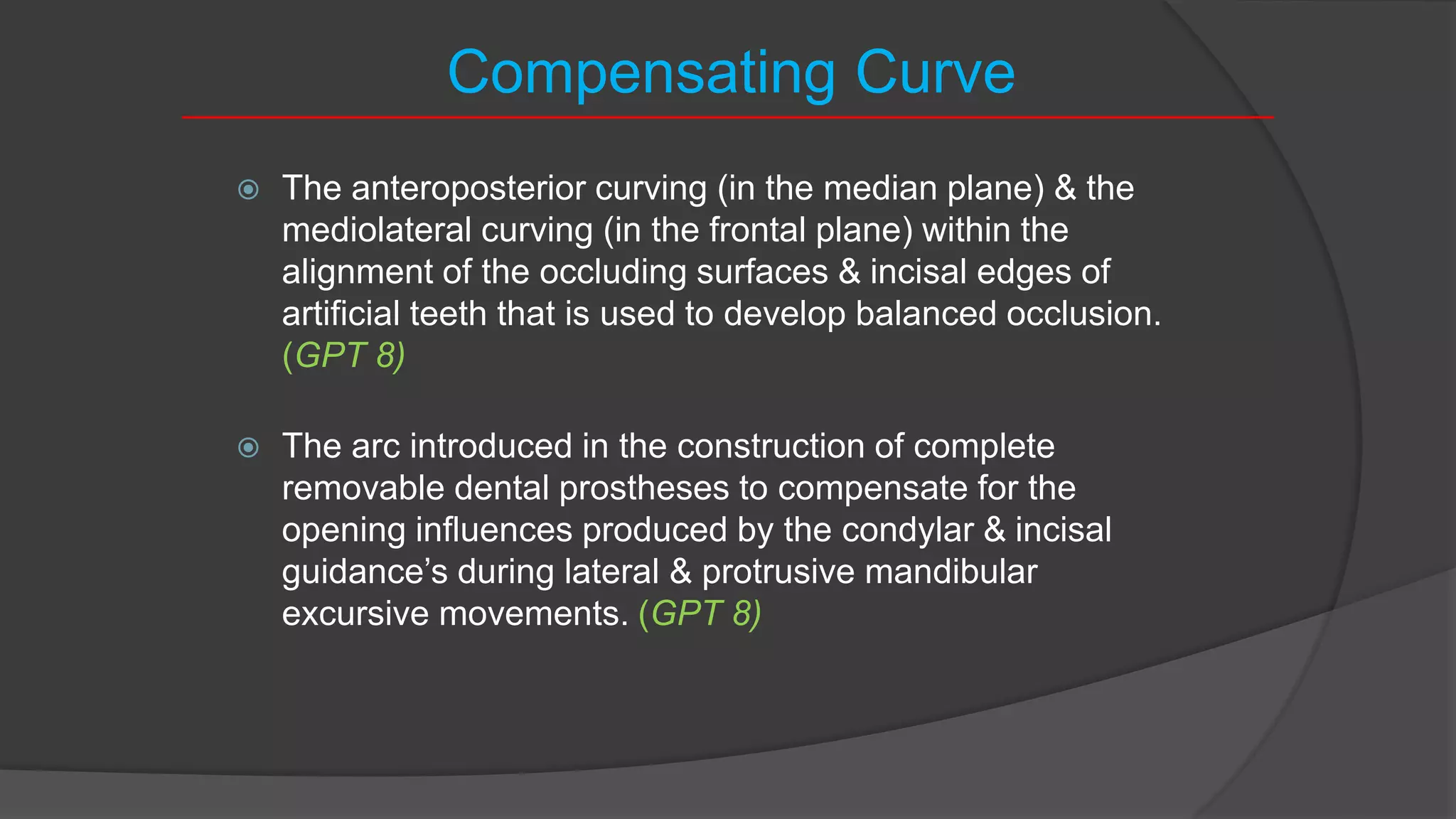 Compensating Curve

The anteroposterior curving (in the median plane) & the mediolateral curving (in the frontal plane) within the alignment of the occluding surfaces & incisal edges of artificial teeth that is used to develop balanced occlusion. (GPT 8)

The arc introduced in the construction of complete removable dental prostheses to compensate for the opening influences produced by the condylar & incisal guidance's during lateral & protrusive mandibular excursive movements. (GPT 8)